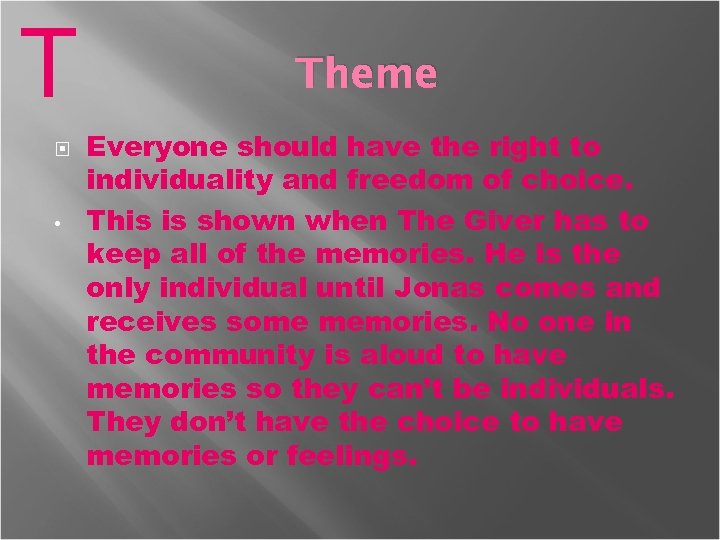 T

Theme

Everyone should have the right to individuality and freedom of choice.

This is shown when The Giver has to keep all of the memories. He is the only individual until Jonas comes and receives some memories. No one in the community is aloud to have memories so they can't be individuals. They don't have the choice to have memories or feelings.